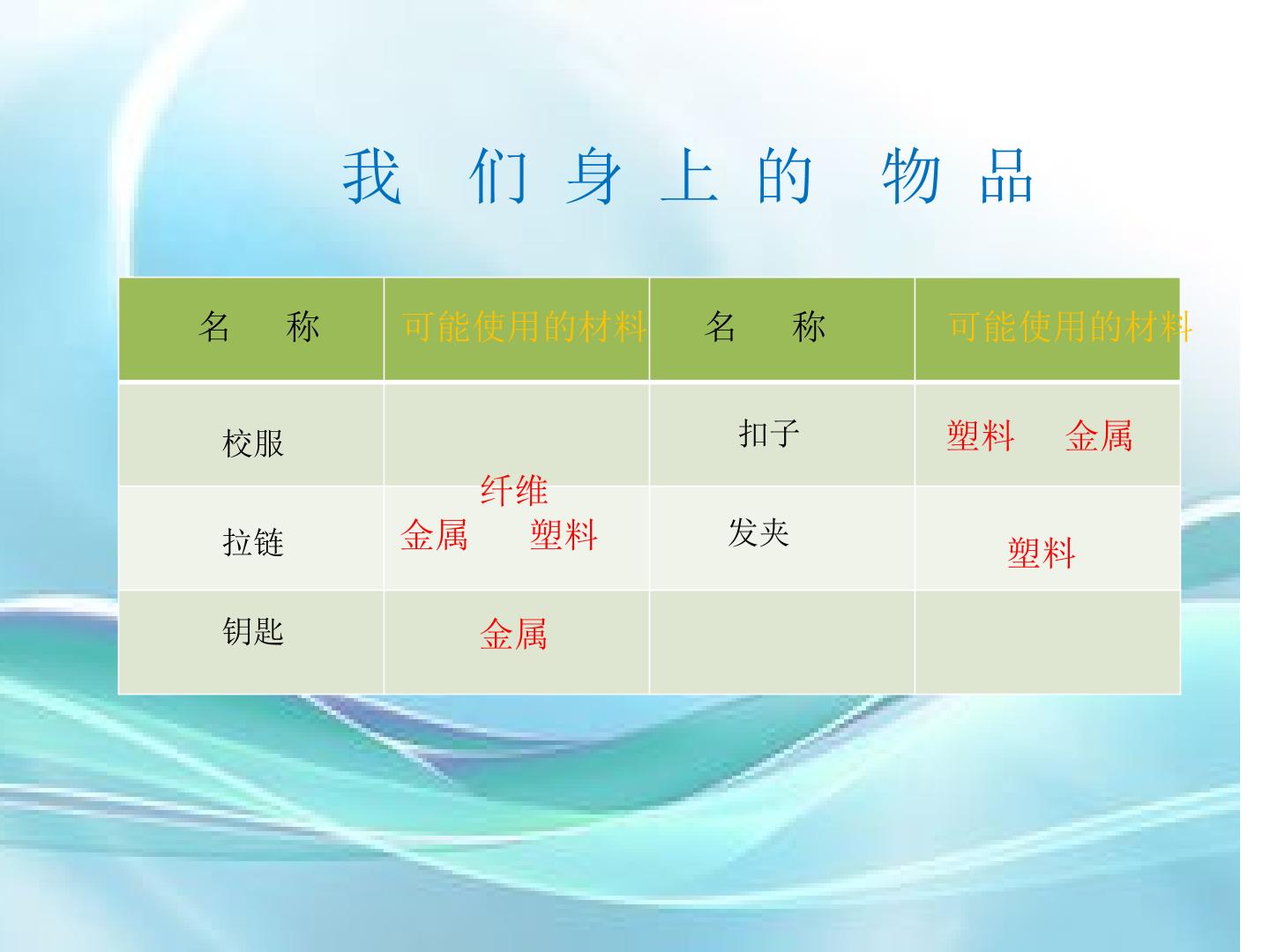 我 们 身 上 的 物 品

| 名 称 | 可能使用的材料 | 名 称 | 可能使用的材料 |
|---|---|---|---|
| 校服 | 纤维 | 扣子 | 塑料 金属 |
| 拉链 | 金属 塑料 | 发夹 | 塑料 |
| 钥匙 | 金属 |  |  |